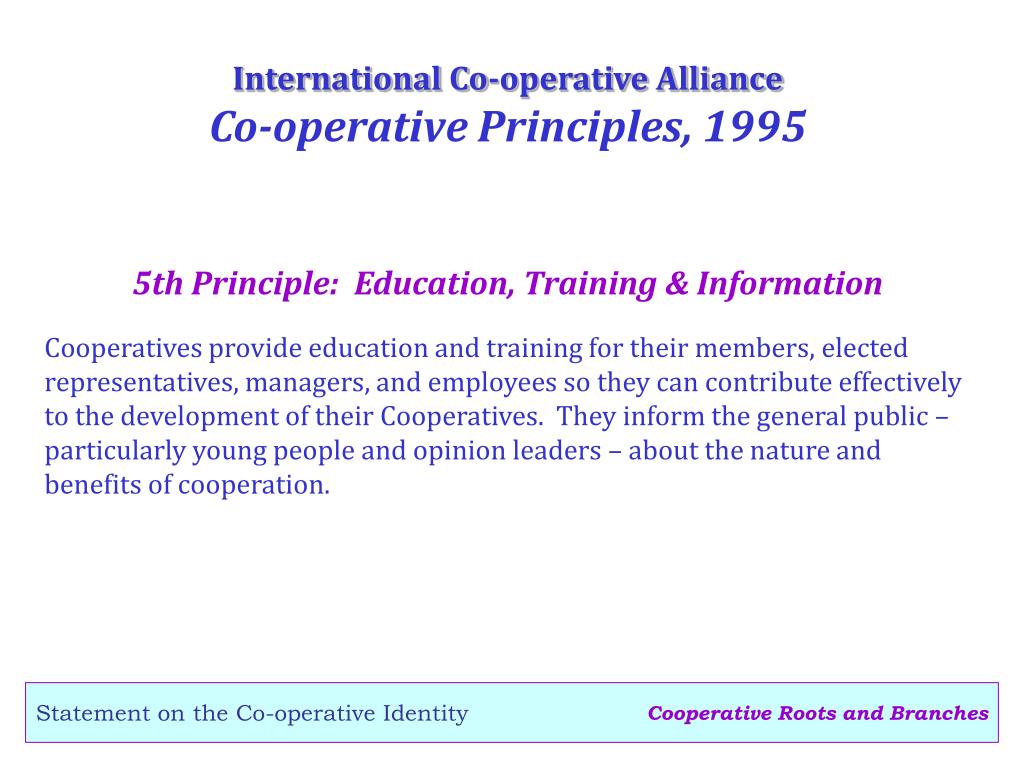 International Co-operative Alliance
Co-operative Principles, 1995

5th Principle: Education, Training & Information

Cooperatives provide education and training for their members, elected representatives, managers, and employees so they can contribute effectively to the development of their Cooperatives. They inform the general public – particularly young people and opinion leaders – about the nature and benefits of cooperation.

Statement on the Co-operative Identity

Cooperative Roots and Branches